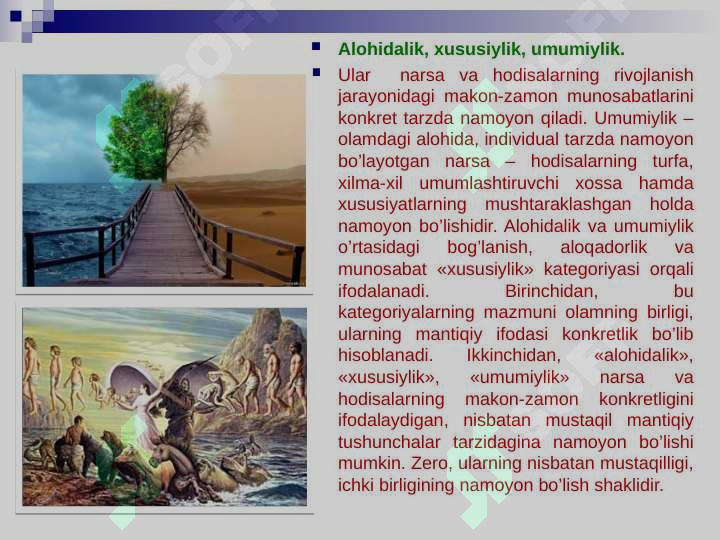 Alohidalik, xususiylik, umumiylik.

Ular narsa va hodisalarning rivojlanish jarayonidagi makon-zamon munosabatlarini konkret tarzda namoyon qiladi. Umumiylik – olamdagi alohida, individual tarzda namoyon bo'layotgan narsa – hodisalarning turfa, xilma-xil umumlashtiruvchi xossa hamda xususiyatlarning mushtaraklashgan holda namoyon bo'lishidir. Alohidalik va umumiylik o'rtasidagi bog'lanish, aloqadorlik va munosabat «xususiylik» kategoriyasi orqali ifodalanadi. Birinchidan, bu kategoriyalarning mazmuni olamning birligi, ularning mantiqiy ifodasi konkretlik bo'lib hisoblanadi. Ikkinchidan, «alohidalik», «xususiylik», «umumiylik» narsa va hodisalarning makon-zamon konkretligini ifodalaydigan, nisbatan mustaqil mantiqiy tushunchalar tarzidagina namoyon bo'lishi mumkin. Zero, ularning nisbatan mustaqilligi, ichki birligining namoyon bo'lish shaklidir.